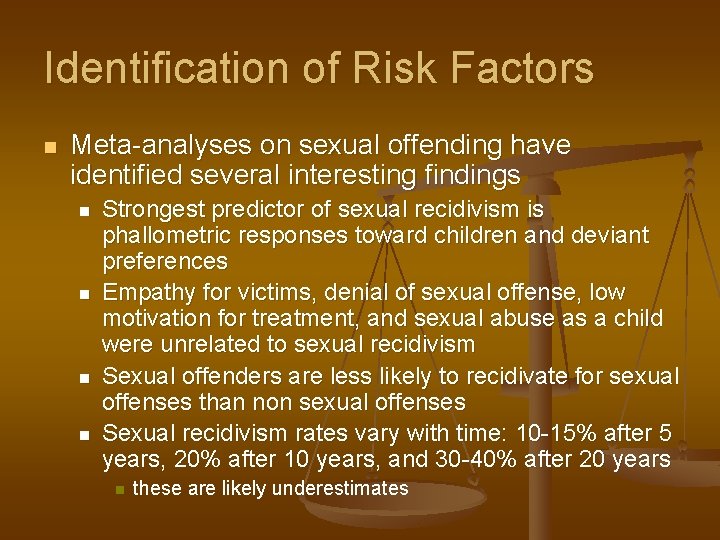 Identification of Risk Factors

Meta-analyses on sexual offending have identified several interesting findings

Strongest predictor of sexual recidivism is phallometric responses toward children and deviant preferences

Empathy for victims, denial of sexual offense, low motivation for treatment, and sexual abuse as a child were unrelated to sexual recidivism

Sexual offenders are less likely to recidivate for sexual offenses than non sexual offenses

Sexual recidivism rates vary with time: 10-15% after 5 years, 20% after 10 years, and 30-40% after 20 years

these are likely underestimates